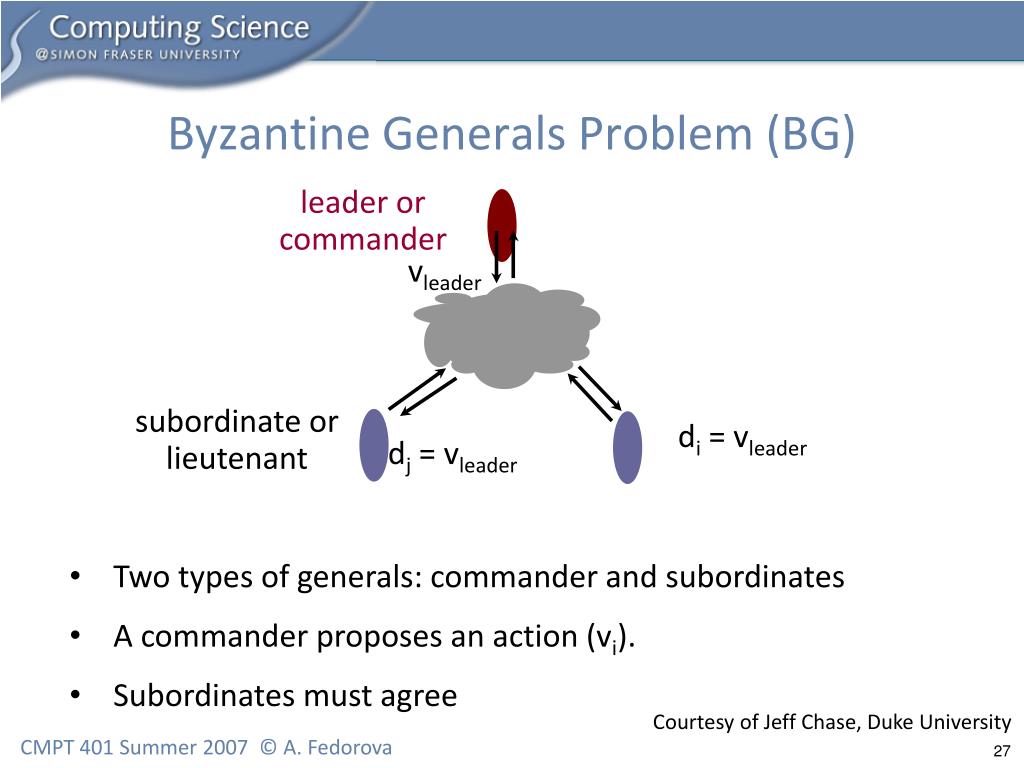 Computing Science
@SIMON FRASER UNIVERSITY

Byzantine Generals Problem (BG)

leader or commander

$v_{leader}$

subordinate or lieutenant

$d_j = v_{leader}$

$d_i = v_{leader}$

• Two types of generals: commander and subordinates
• A commander proposes an action ($v_i$).
• Subordinates must agree

Courtesy of Jeff Chase, Duke University

CMPT 401 Summer 2007 © A. Fedorova

27